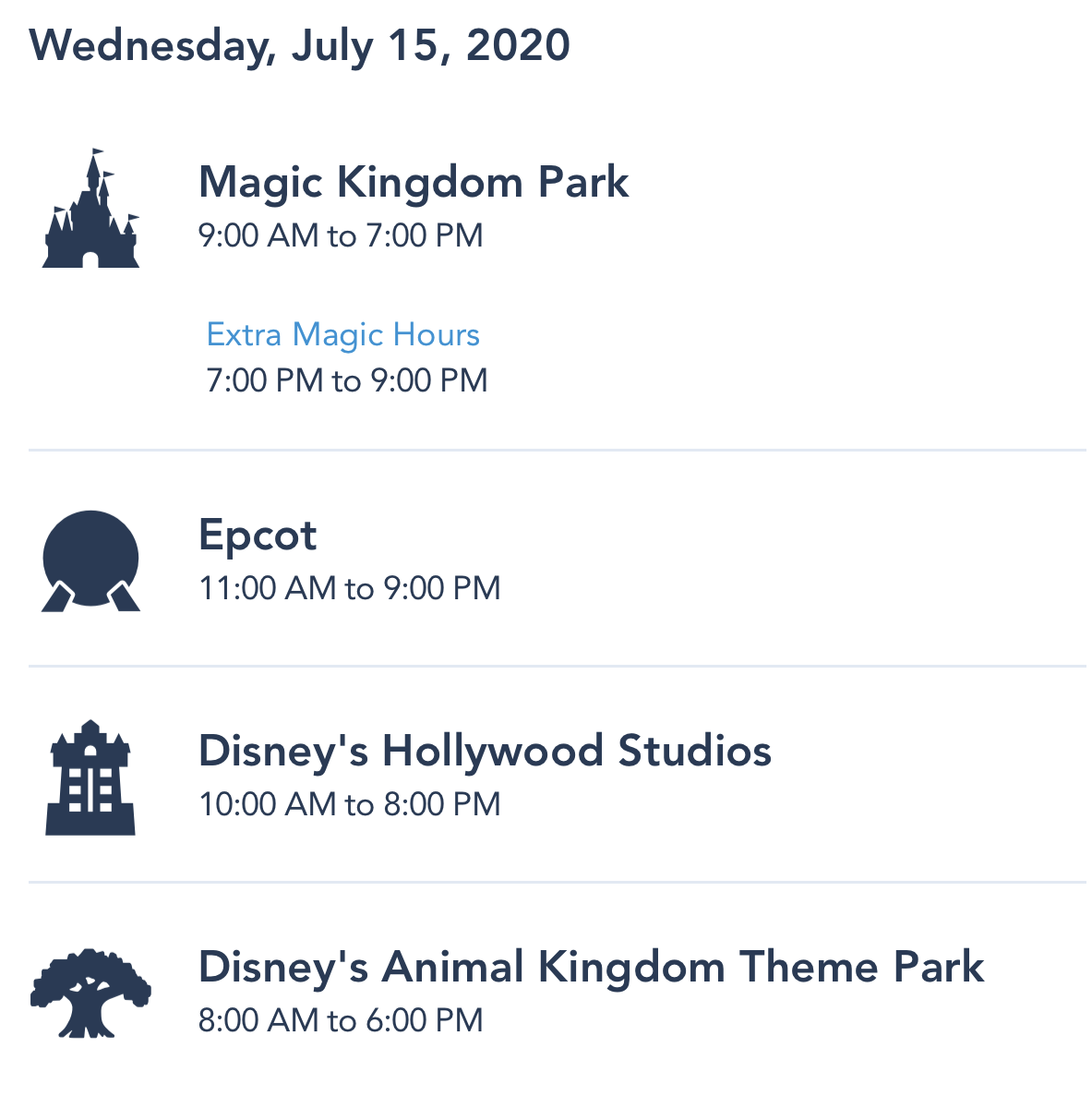 Wednesday, July 15, 2020

Magic Kingdom Park
9:00 AM to 7:00 PM

Extra Magic Hours
7:00 PM to 9:00 PM

Epcot
11:00 AM to 9:00 PM

Disney's Hollywood Studios
10:00 AM to 8:00 PM

Disney's Animal Kingdom Theme Park
8:00 AM to 6:00 PM